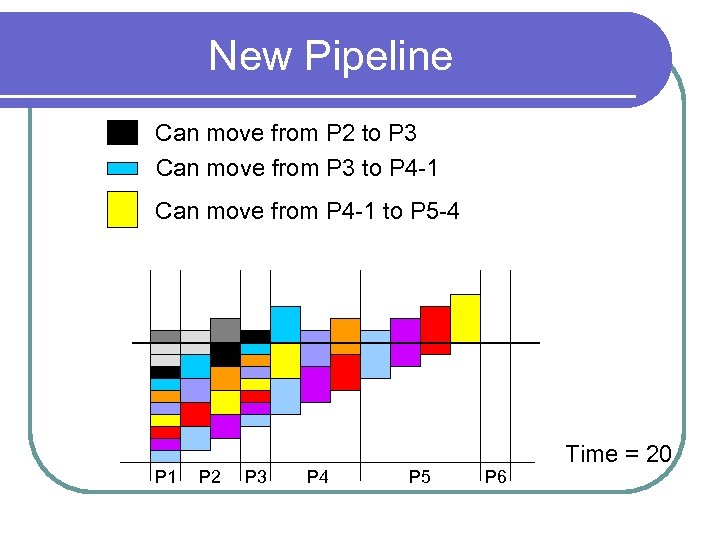 New Pipeline

Can move from P2 to P3

Can move from P3 to P4-1

Can move from P4-1 to P5-4

Time = 20

P1 P2 P3 P4 P5 P6